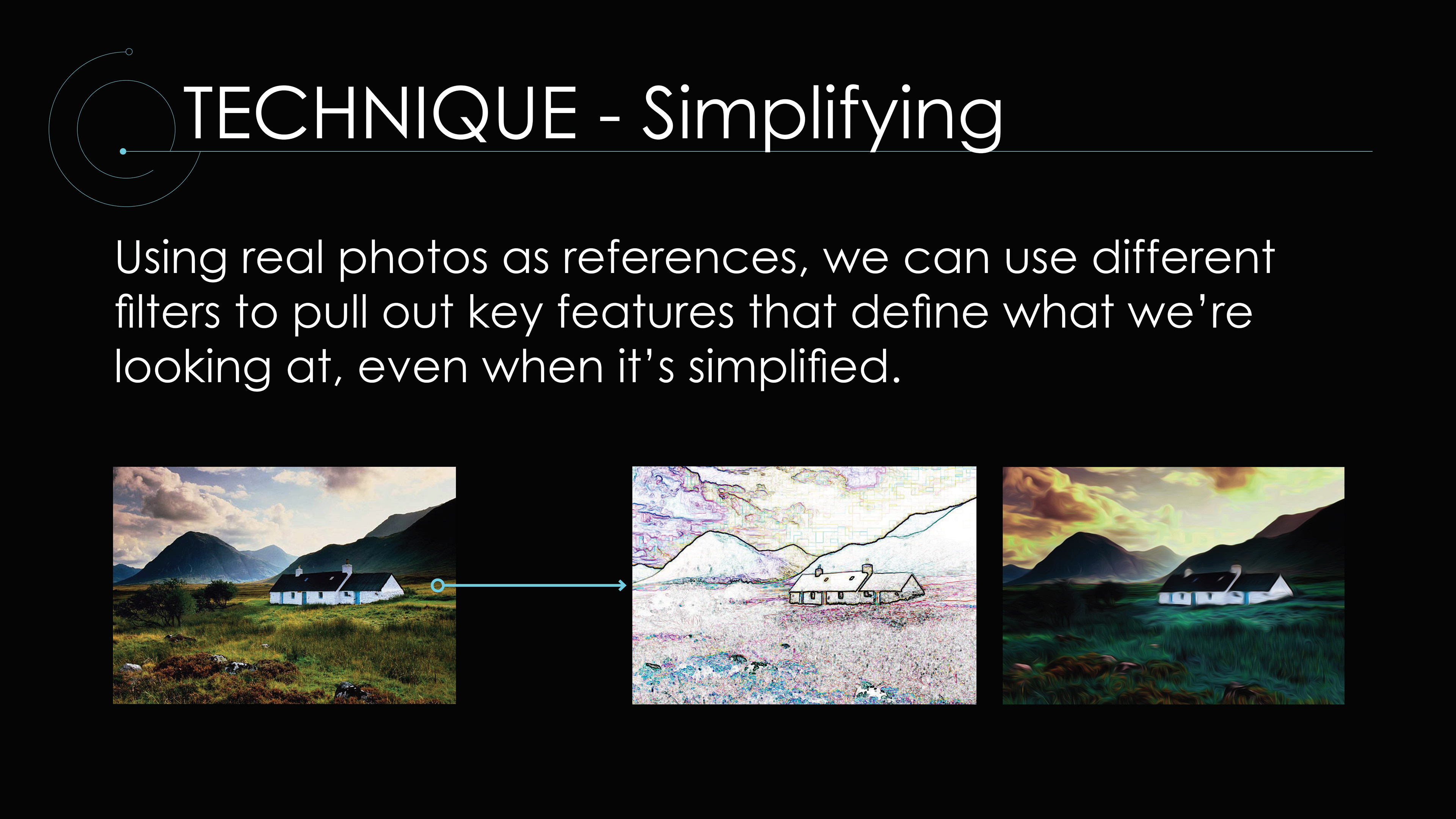 TECHNIQUE - Simplifying

Using real photos as references, we can use different filters to pull out key features that define what we're looking at, even when it's simplified.